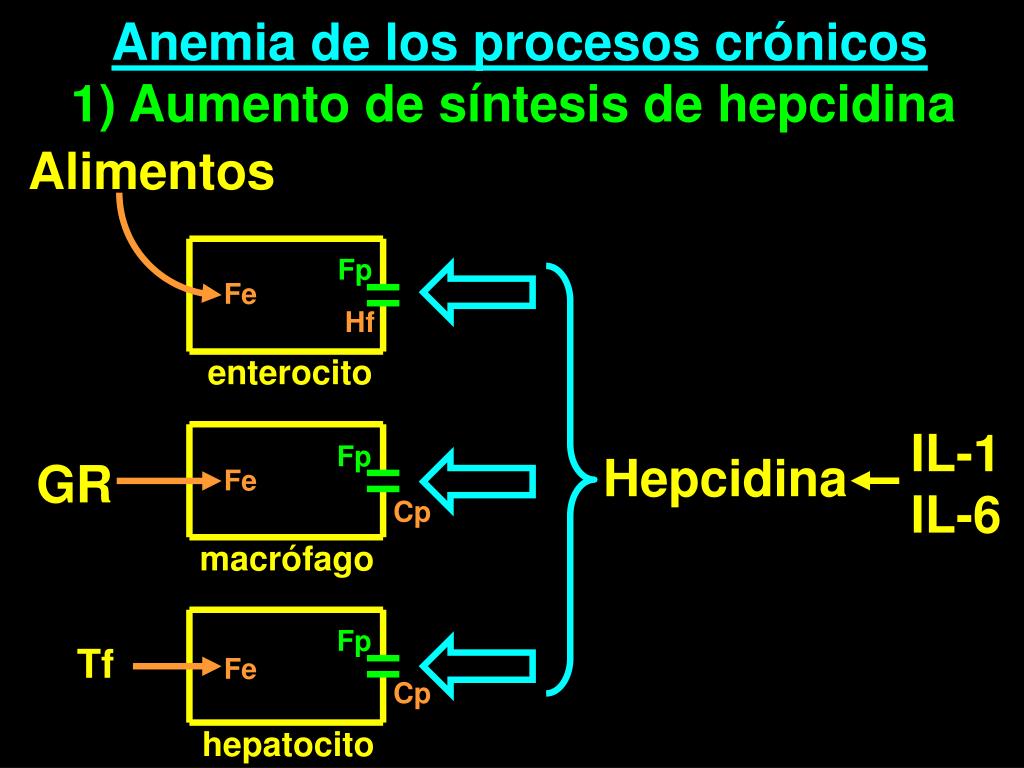 Anemia de los procesos crónicos
1) Aumento de síntesis de hepcidina

Alimentos

Fe
Fp
Hf
enterocito

GR
Fe
Fp
Cp
macrófago

Tf
Fe
Fp
Cp
hepatocito

Hepcidina
IL-1
IL-6